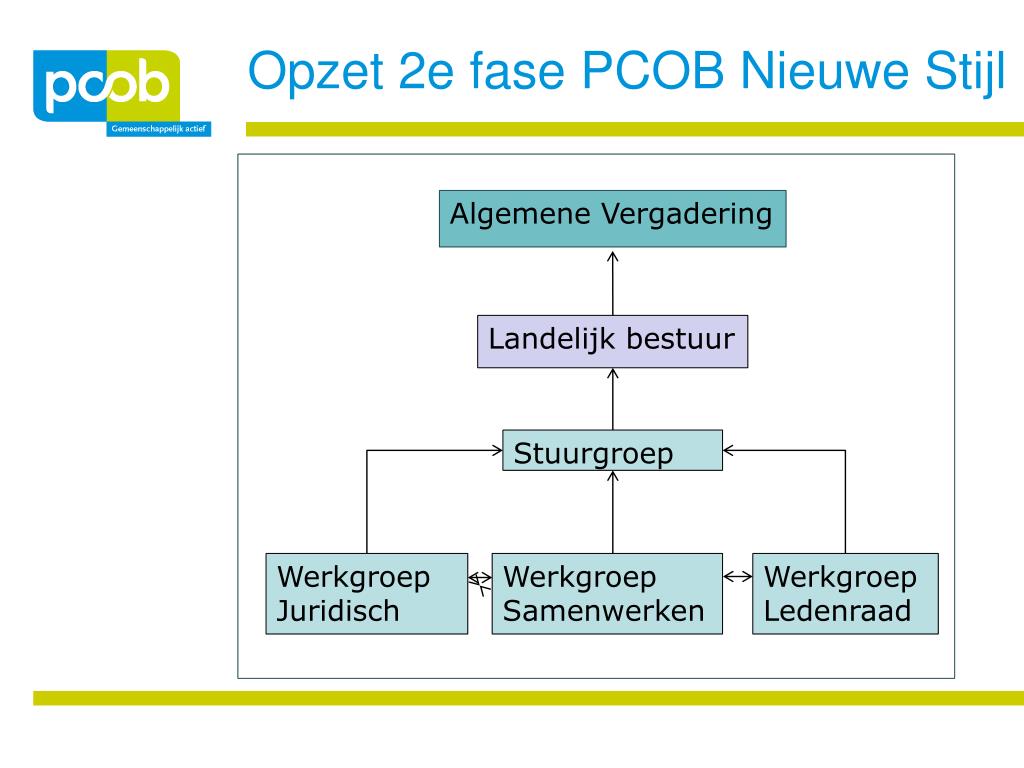 pcob
Gemeenschappelijk actief

Opzet 2e fase PCOB Nieuwe Stijl

Algemene Vergadering

Landelijk bestuur

Stuurgroep

Werkgroep Juridisch

Werkgroep Samenwerken

Werkgroep Ledenraad